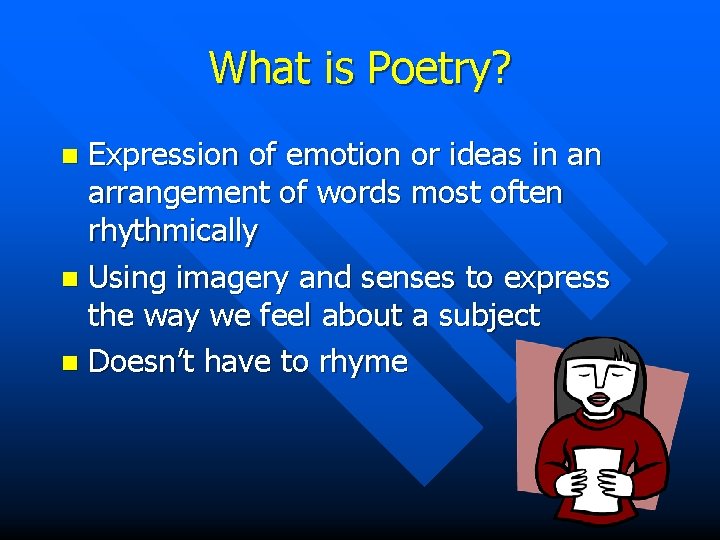 What is Poetry?

- Expression of emotion or ideas in an arrangement of words most often rhythmically
- Using imagery and senses to express the way we feel about a subject
- Doesn’t have to rhyme